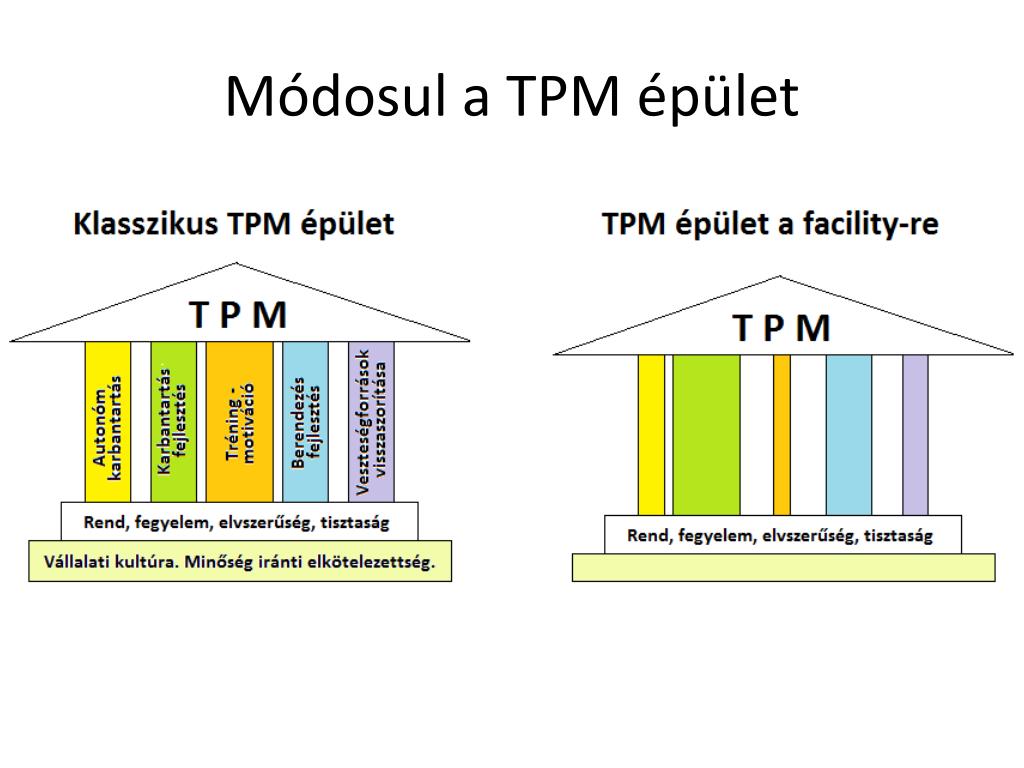 Módosul a TPM épület

Klasszikus TPM épület

T P M

Autonóm karbantartás

Karbantartás fejlesztés

Tréning - motiváció

Berendezés fejlesztés

Veszteségforrások visszaszorítása

Rend, fegyelem, elvszerűség, tisztaság

Vállalati kultúra. Minőség iránti elkötelezettség.

TPM épület a facility-re

T P M

Rend, fegyelem, elvszerűség, tisztaság